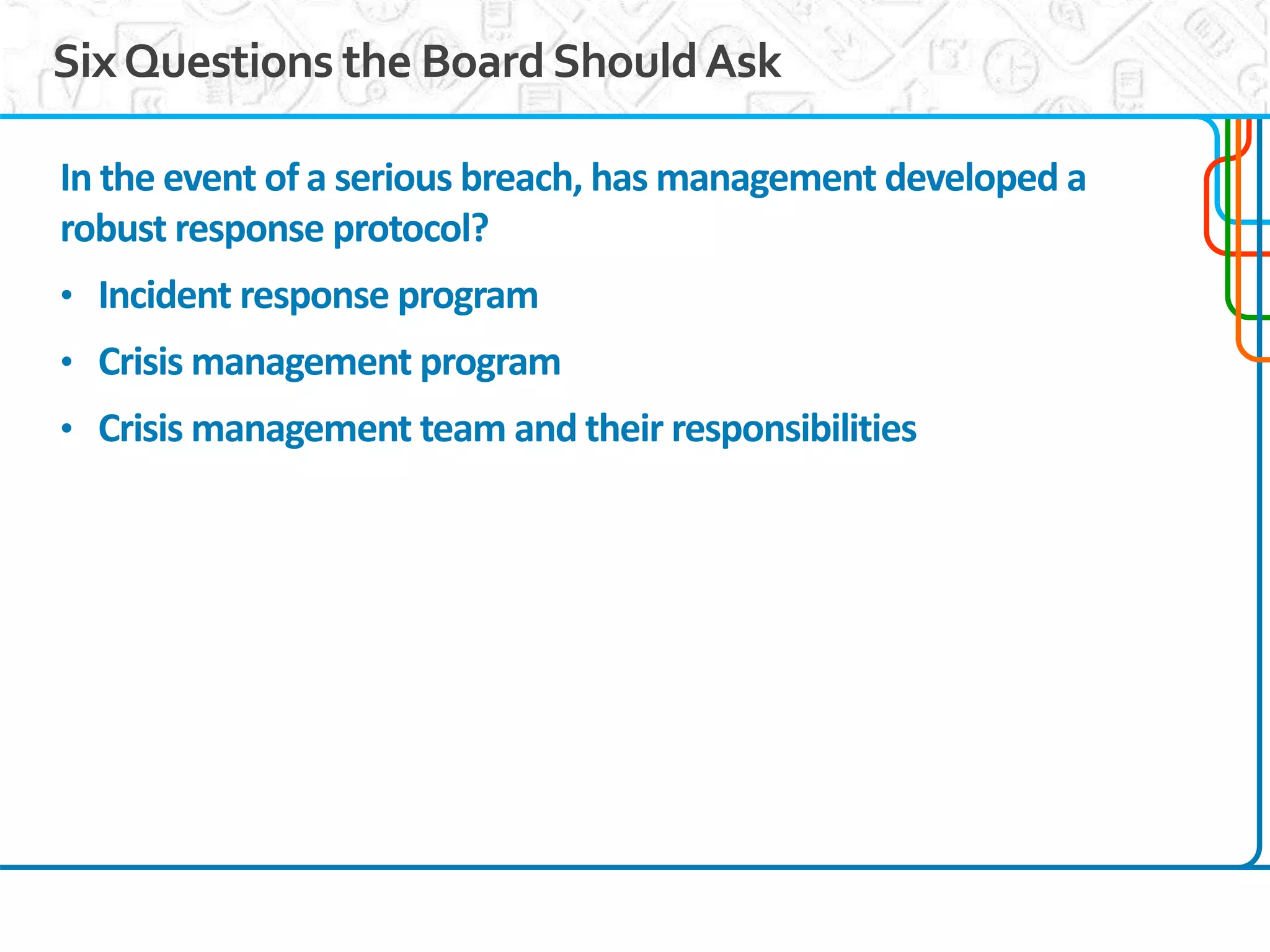 Six Questions the Board Should Ask

In the event of a serious breach, has management developed a robust response protocol?

• Incident response program
• Crisis management program
• Crisis management team and their responsibilities